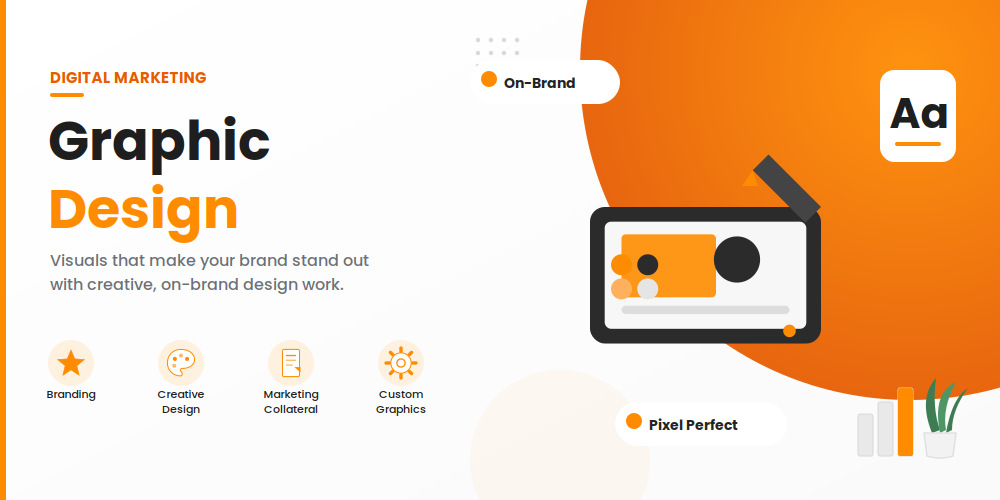 DIGITAL MARKETING

Graphic Design

Visuals that make your brand stand out with creative, on-brand design work.

Branding

Creative Design

Marketing Collateral

Custom Graphics

On-Brand

Aa

Pixel Perfect